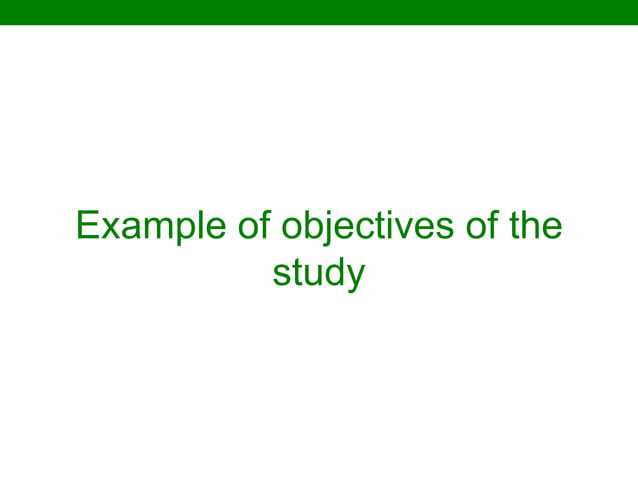 Example of objectives of the study